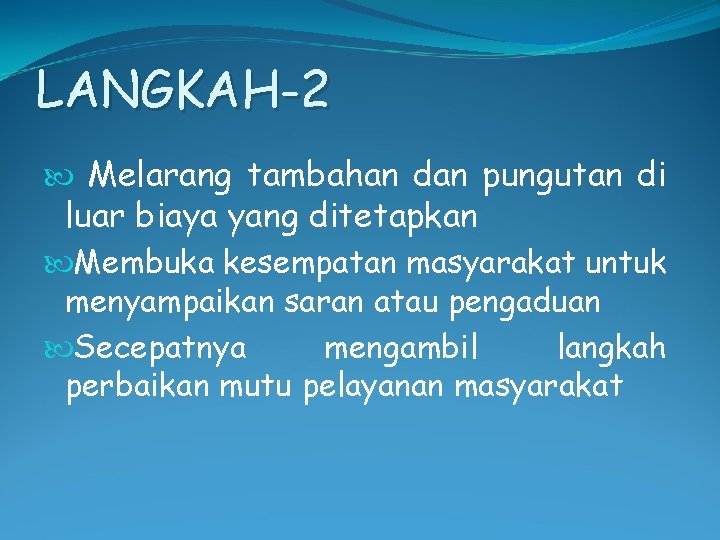 LANGKAH-2

Melarang tambahan dan pungutan di luar biaya yang ditetapkan

Membuka kesempatan masyarakat untuk menyampaikan saran atau pengaduan

Secepatnya mengambil langkah perbaikan mutu pelayanan masyarakat